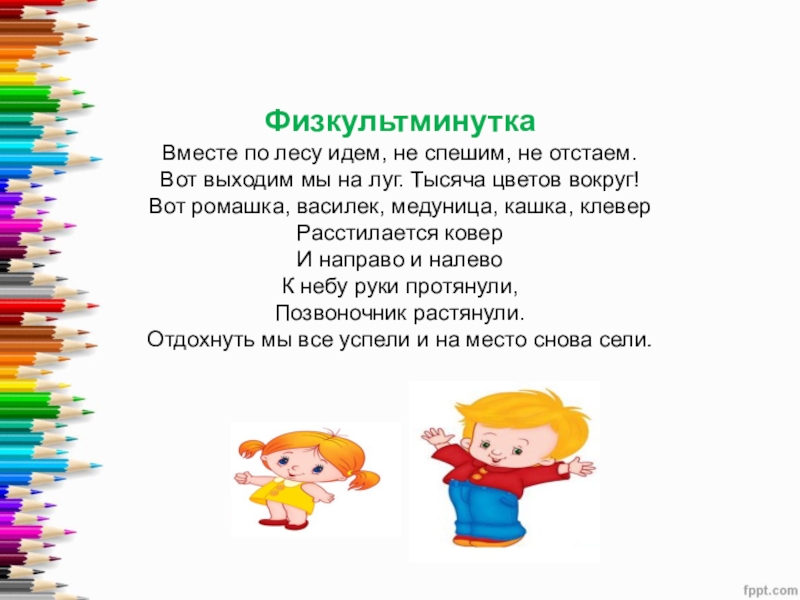 Физкультминутка

Вместе по лесу идем, не спешим, не отстаем.
Вот выходим мы на луг. Тысяча цветов вокруг!
Вот ромашка, василек, медуница, кашка, клевер
Расстилается ковер
И направо и налево
К небу руки протянули,
Позвоночник растянули.
Отдохнуть мы все успели и на место снова сели.

fppt.com